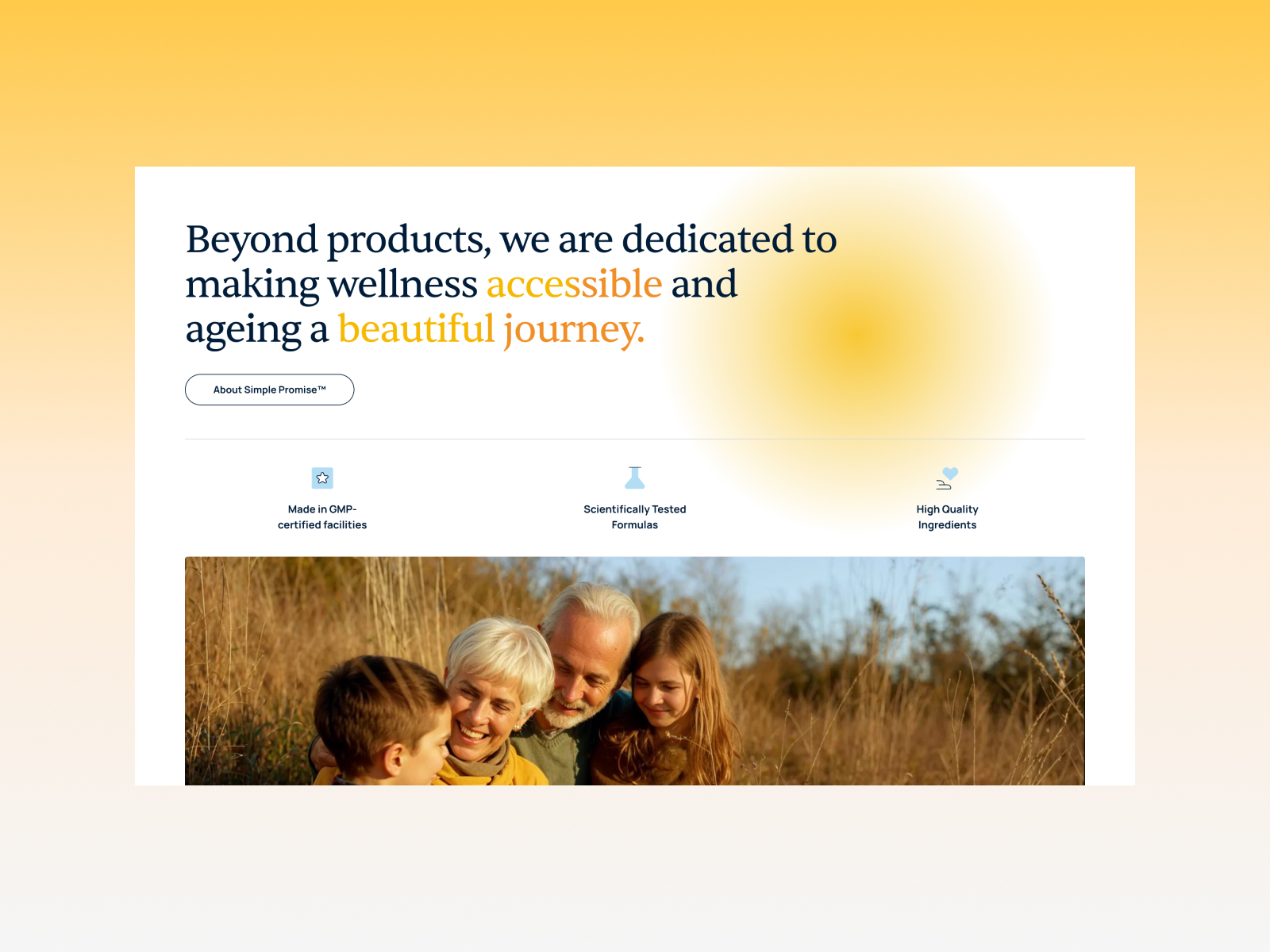 Beyond products, we are dedicated to making wellness accessible and ageing a beautiful journey.

About Simple Promise™

Made in GMP-certified facilities

Scientifically Tested Formulas

High Quality Ingredients